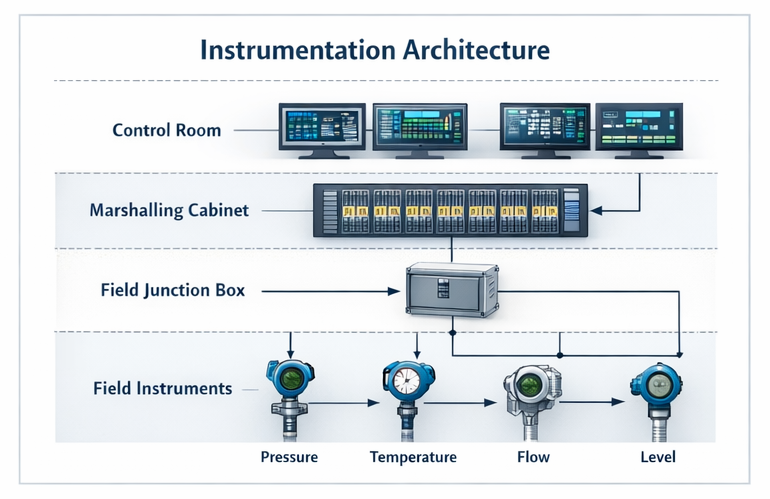 Instrumentation Architecture

Control Room

Marshalling Cabinet

Field Junction Box

Field Instruments

Pressure

Temperature

Flow

Level